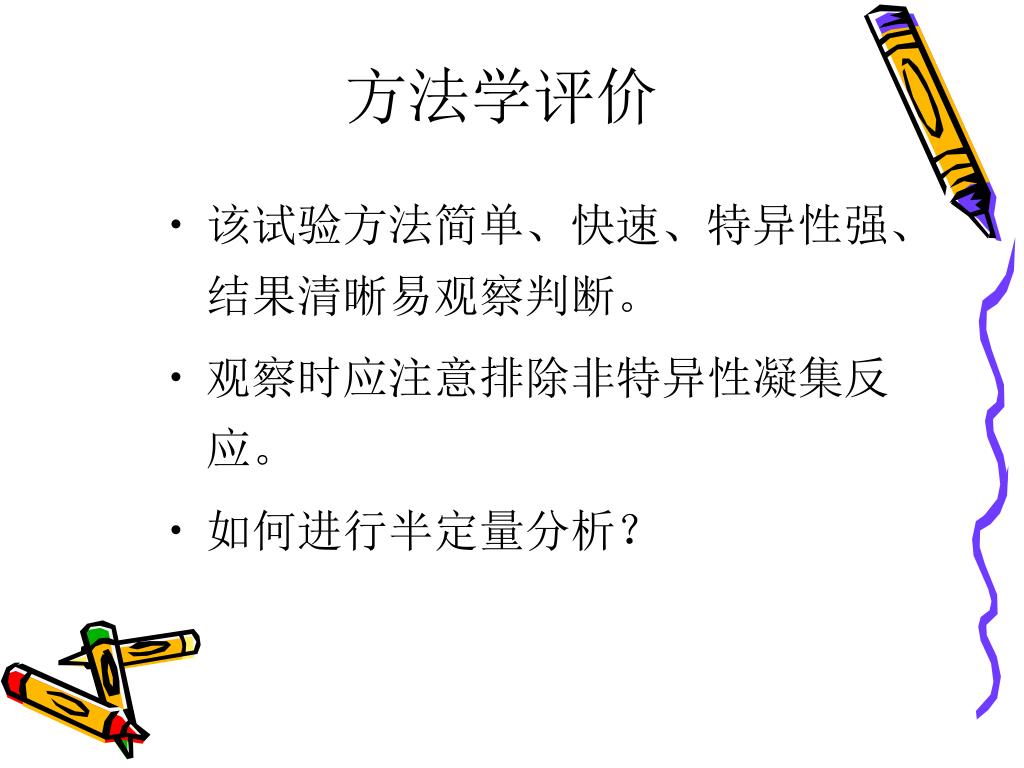 方法学评价

• 该试验方法简单、快速、特异性强、结果清晰易观察判断。

• 观察时应注意排除非特异性凝集反应。

• 如何进行半定量分析？